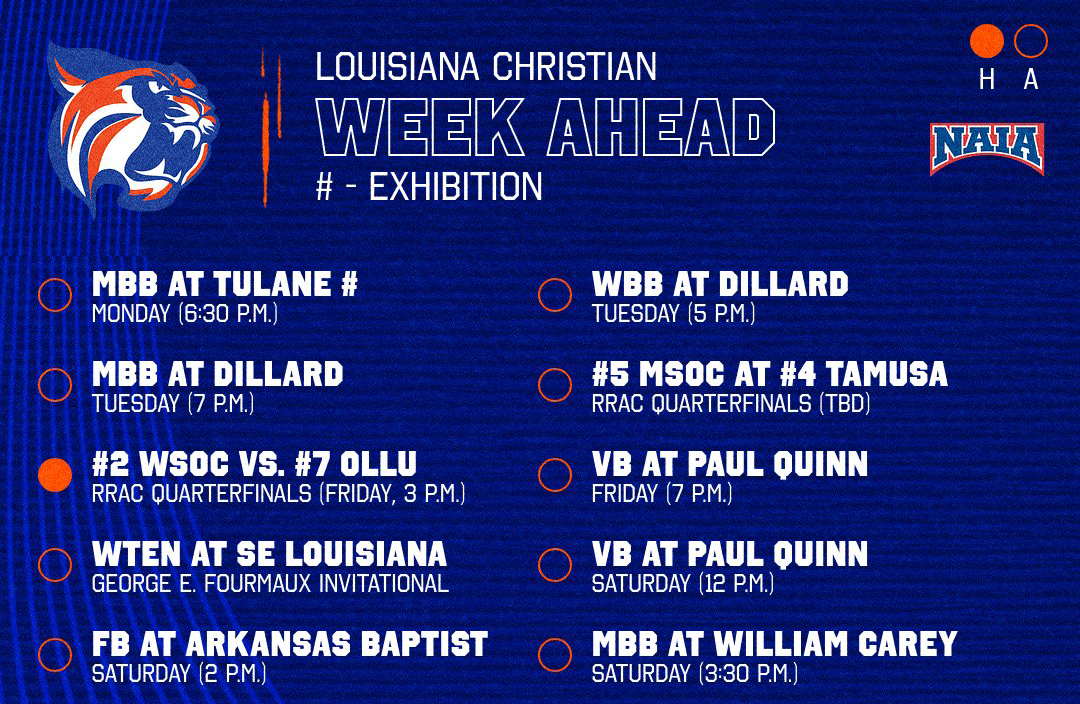 LOUISIANA CHRISTIAN
WEEK AHEAD
# - EXHIBITION

H A

NAIA

MBB AT TULANE #
MONDAY (6:30 P.M.)

MBB AT DILLARD
TUESDAY (7 P.M.)

#2 WSOC VS. #7 OLLU
RRAC QUARTERFINALS (FRIDAY, 3 P.M.)

WTEN AT SE LOUISIANA
GEORGE E. FOURMAUX INVITATIONAL

FB AT ARKANSAS BAPTIST
SATURDAY (2 P.M.)

WBB AT DILLARD
TUESDAY (5 P.M.)

#5 MSOC AT #4 TAMUSA
RRAC QUARTERFINALS (TBD)

VB AT PAUL QUINN
FRIDAY (7 P.M.)

VB AT PAUL QUINN
SATURDAY (12 P.M.)

MBB AT WILLIAM CAREY
SATURDAY (3:30 P.M.)